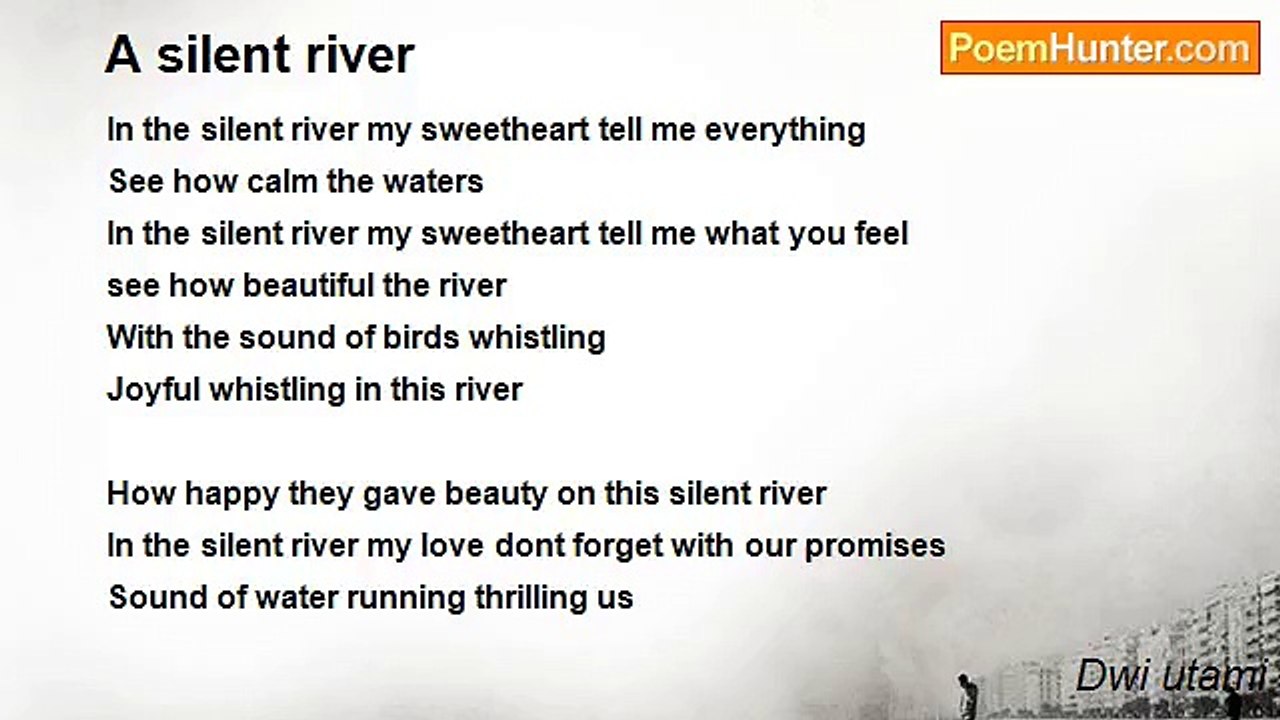 A silent river

PoemHunter.com

In the silent river my sweetheart tell me everything
See how calm the waters
In the silent river my sweetheart tell me what you feel
see how beautiful the river
With the sound of birds whistling
Joyful whistling in this river

How happy they gave beauty on this silent river
In the silent river my love dont forget with our promises
Sound of water running thrilling us

Dwi utami